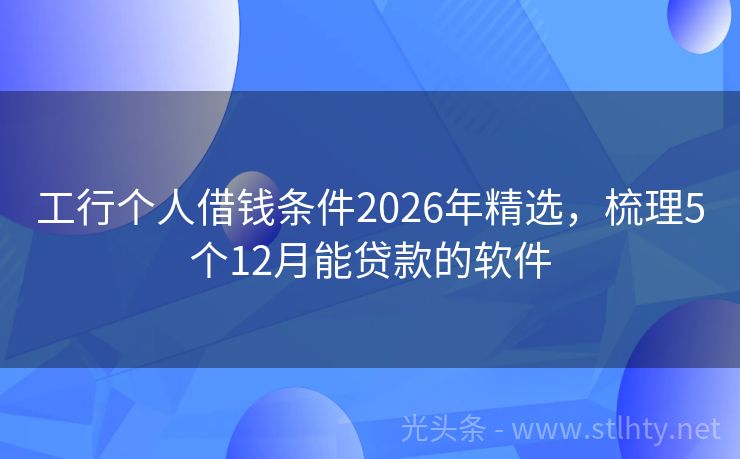 工行个人借钱条件2026年精选，梳理5个12月能贷款的软件

光头条 - www.stlhty.net